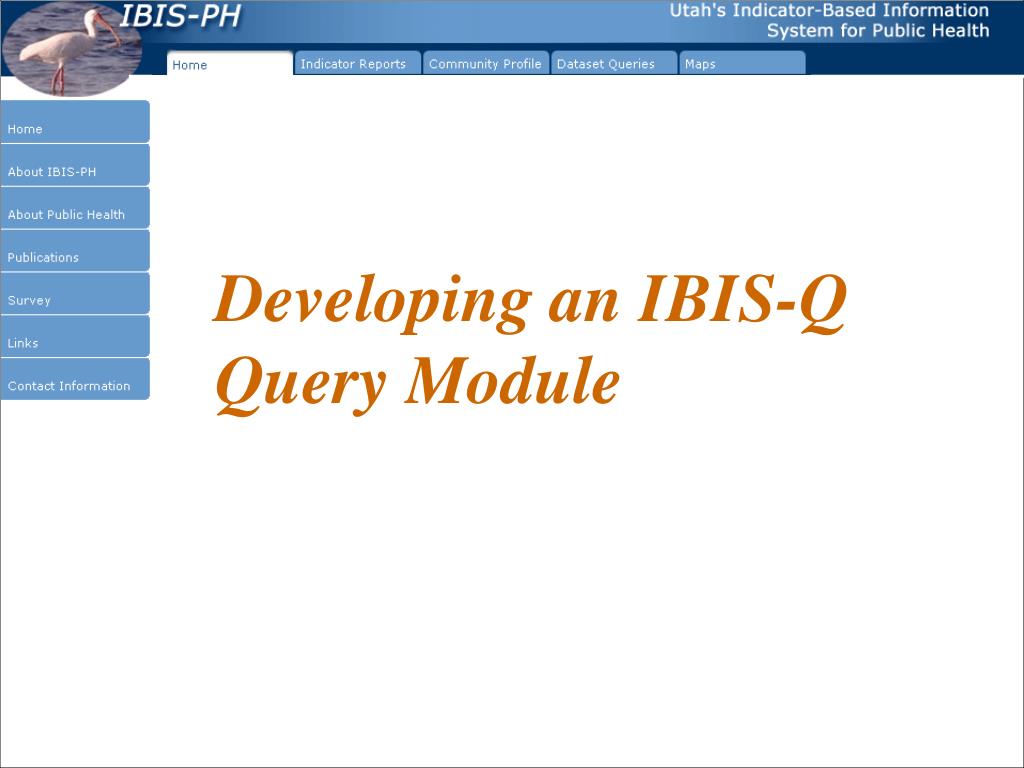 IBIS-PH

Utah's Indicator-Based Information System for Public Health

Home
Indicator Reports
Community Profile
Dataset Queries
Maps

Home
About IBIS-PH
About Public Health
Publications
Survey
Links
Contact Information

Developing an IBIS-Q Query Module